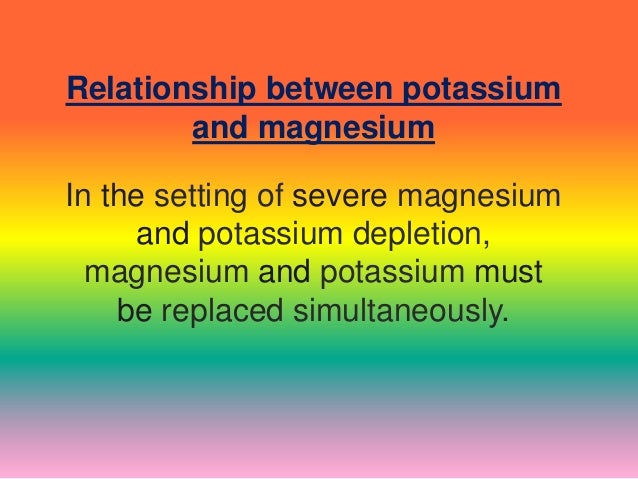 Relationship between potassium and magnesium

In the setting of severe magnesium and potassium depletion, magnesium and potassium must be replaced simultaneously.